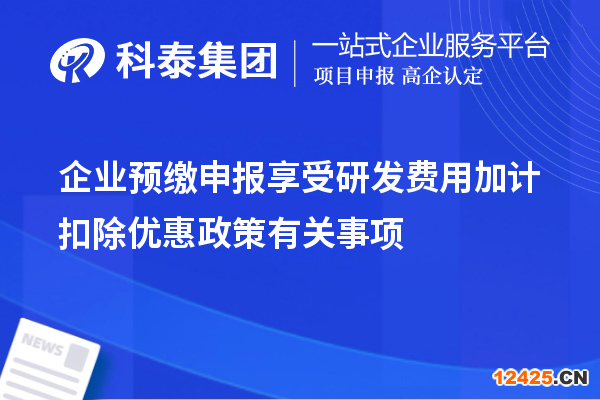 科泰集团
一站式企业服务平台
项目申报 高企认定

企业预缴申报享受研发费用加计扣除优惠政策有关事项

NEWS

12425.CN